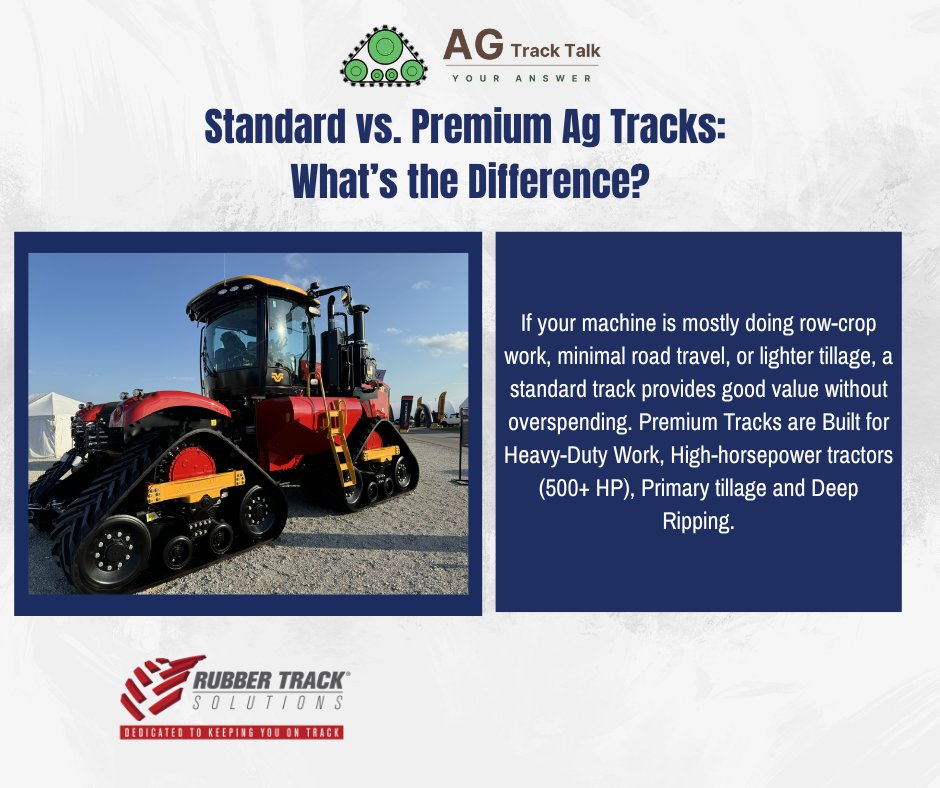 AG Track Talk
YOUR ANSWER

Standard vs. Premium Ag Tracks: What's the Difference?

If your machine is mostly doing row-crop work, minimal road travel, or lighter tillage, a standard track provides good value without overspending. Premium Tracks are Built for Heavy-Duty Work, High-horsepower tractors (500+ HP), Primary tillage and Deep Ripping.

RUBBER TRACK® SOLUTIONS
DEDICATED TO KEEPING YOU ON TRACK